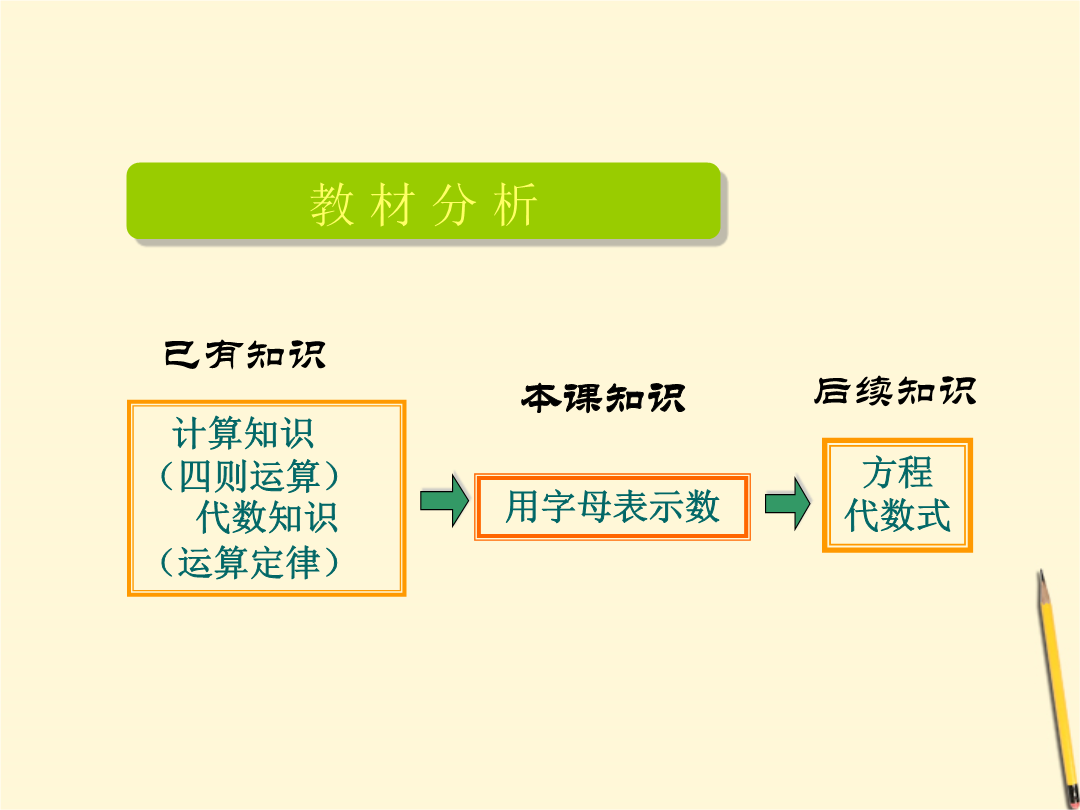 教 材 分 析

已有知识

计算知识
（四则运算）
代数知识
（运算定律）

本课知识

用字母表示数

后续知识

方程
代数式